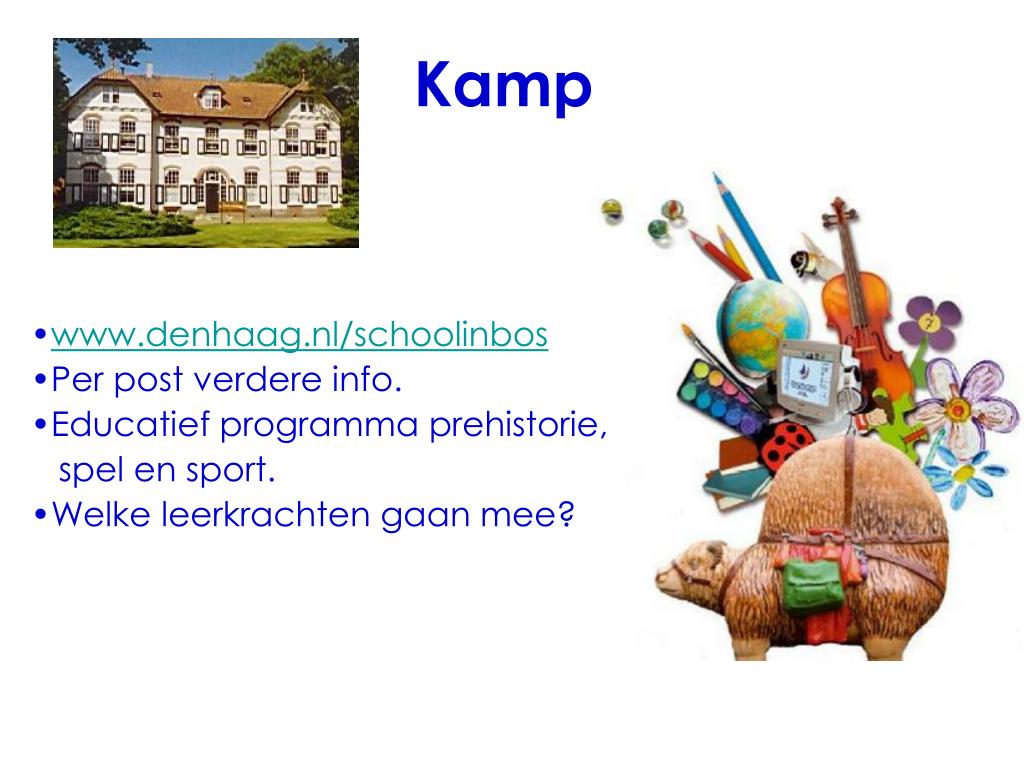 Kamp

•www.denhaag.nl/schoolinbos
•Per post verdere info.
•Educatief programma prehistorie, spel en sport.
•Welke leerkrachten gaan mee?